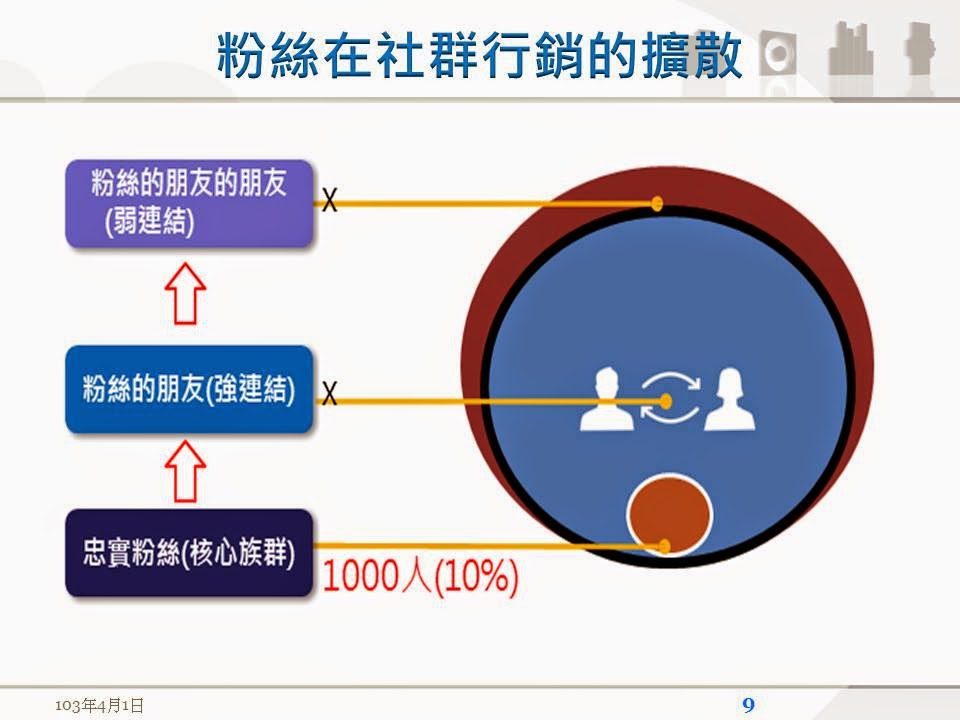 粉絲在社群行銷的擴散

粉絲的朋友的朋友
(弱連結)

X

粉絲的朋友(強連結)

X

忠實粉絲(核心族群)

1000人(10%)

103年4月1日

9